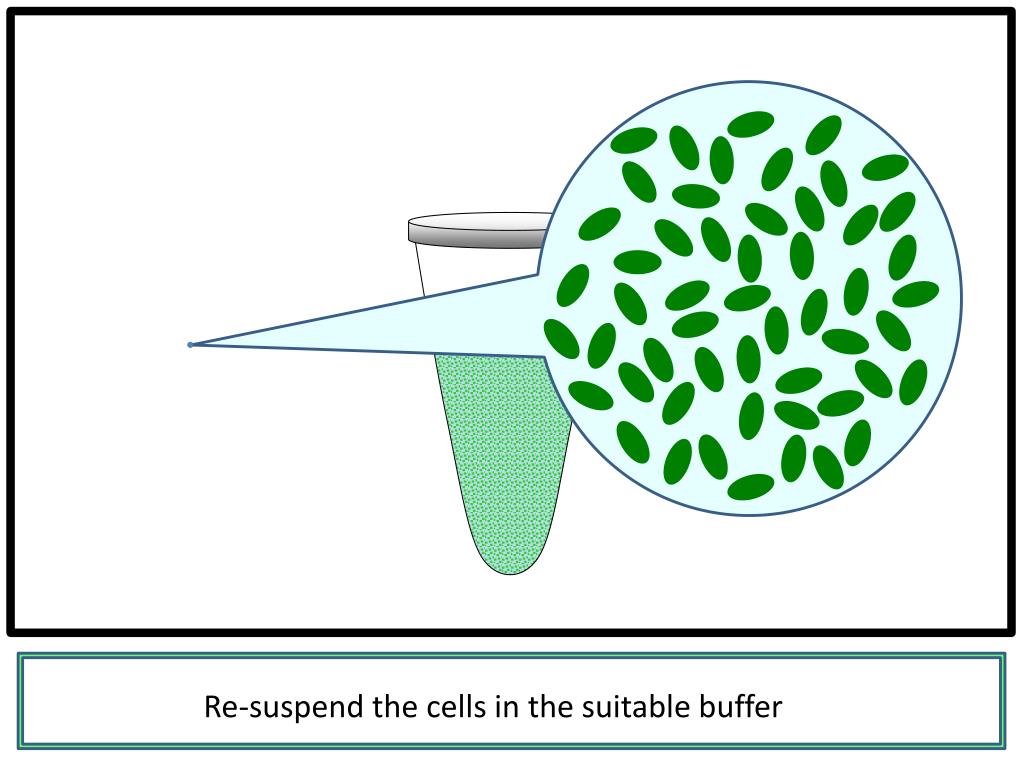 Re-suspend the cells in the suitable buffer